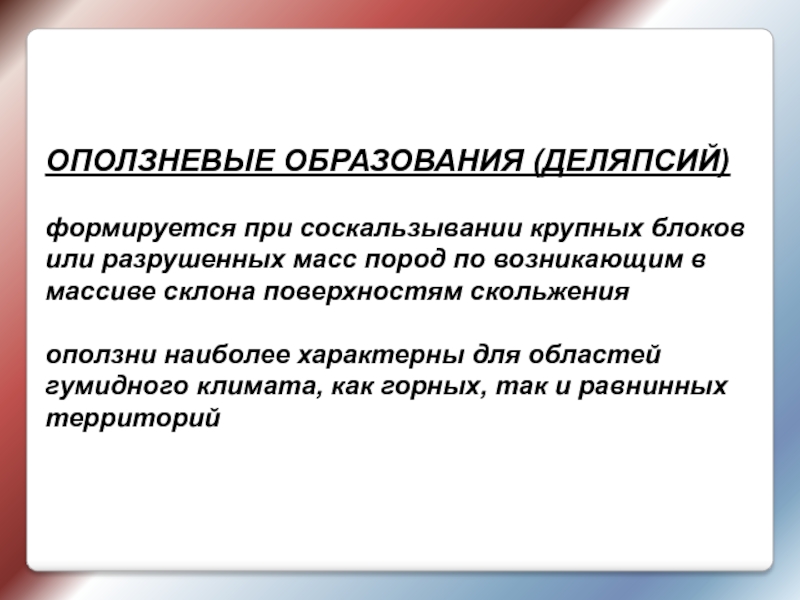 ОПОЛЗНЕВЫЕ ОБРАЗОВАНИЯ (ДЕЛЯПСИЙ)

формируется при соскальзывании крупных блоков или разрушенных масс пород по возникающим в массиве склона поверхностям скольжения

оползни наиболее характерны для областей гумидного климата, как горных, так и равнинных территорий